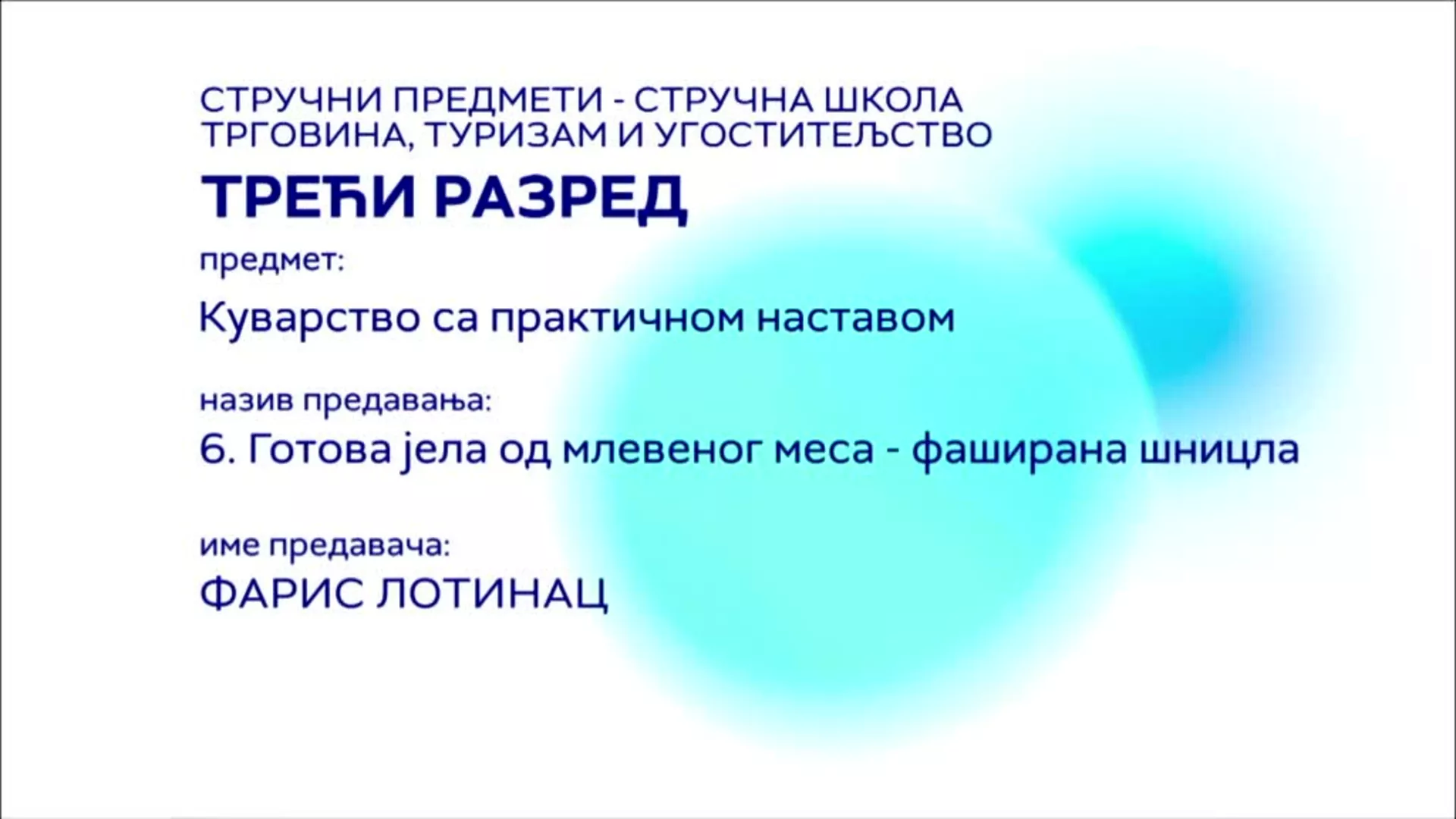 СТРУЧНИ ПРЕДМЕТИ - СТРУЧНА ШКОЛА
ТРГОВИНА, ТУРИЗАМ И УГОСТИТЕЉСТВО

ТРЕЋИ РАЗРЕД

предмет:

Куварство са практичном наставом

назив предавања:

6. Готова јела од млевеног меса - фаширана шницла

име предавача:

ФАРИС ЛОТИНАЦ